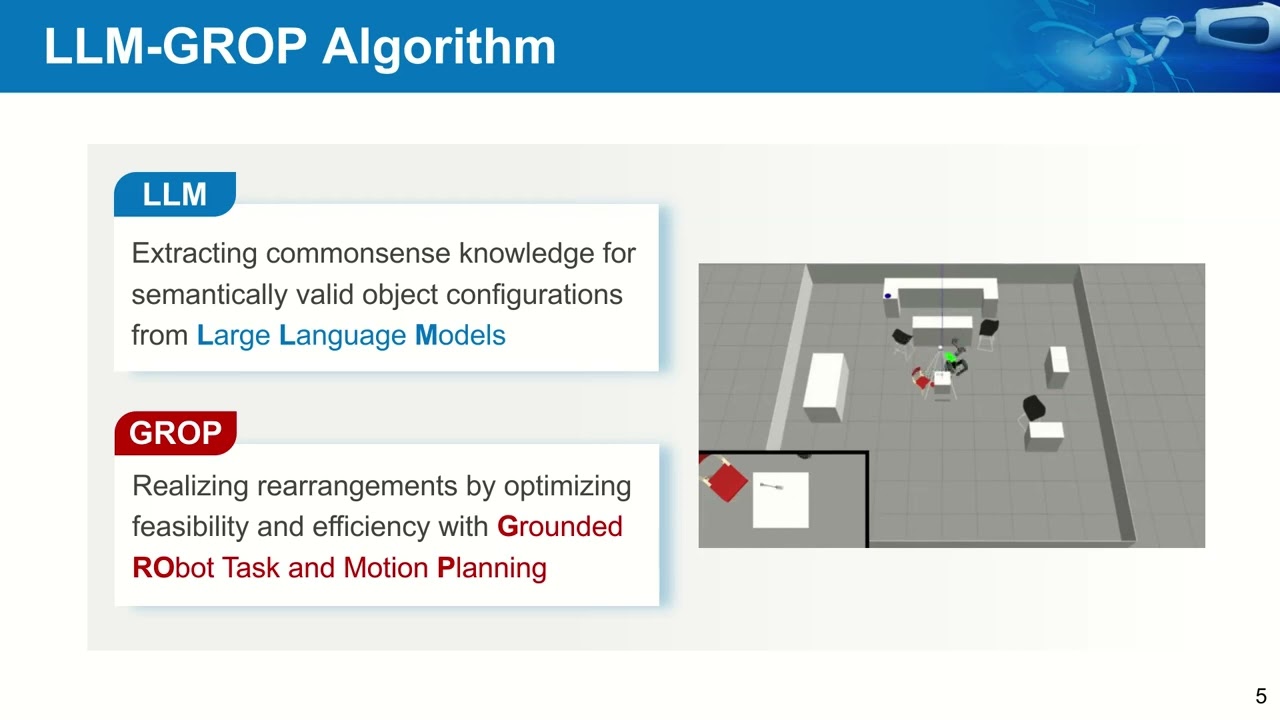 LLM-GROP Algorithm

LLM

Extracting commonsense knowledge for semantically valid object configurations from Large Language Models

GROP

Realizing rearrangements by optimizing feasibility and efficiency with Grounded RObot Task and Motion Planning

5